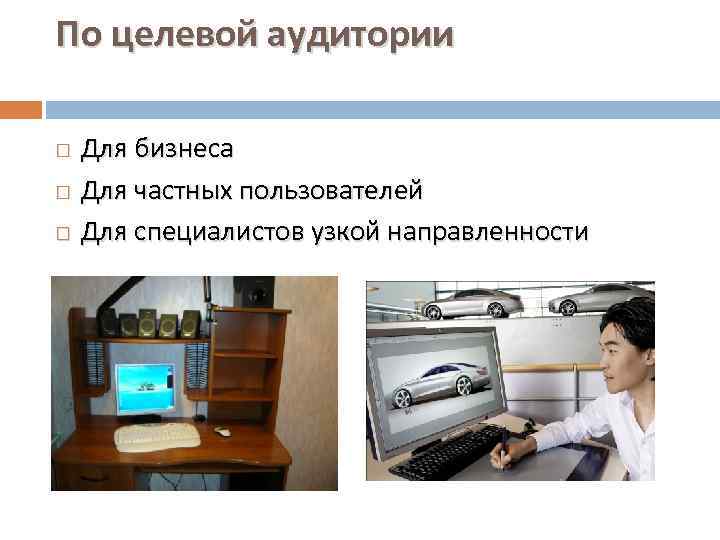 По целевой аудитории

□ Для бизнеса
□ Для частных пользователей
□ Для специалистов узкой направленности